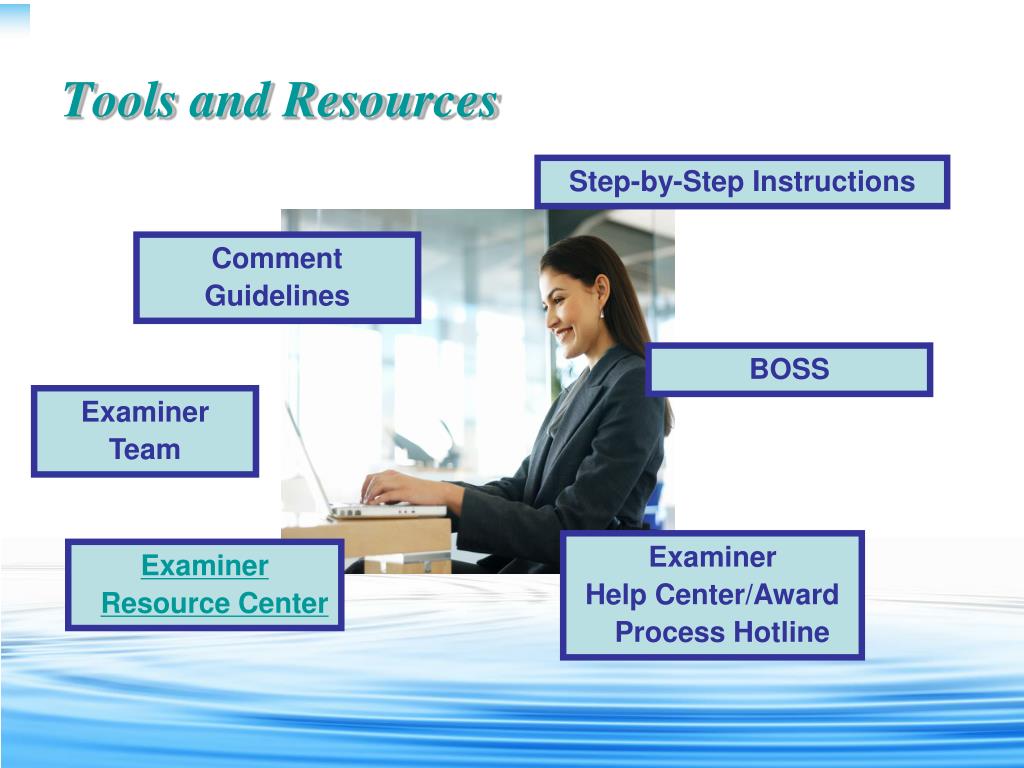 Tools and Resources

Step-by-Step Instructions

Comment Guidelines

BOSS

Examiner Team

Examiner Resource Center

Examiner Help Center/Award Process Hotline